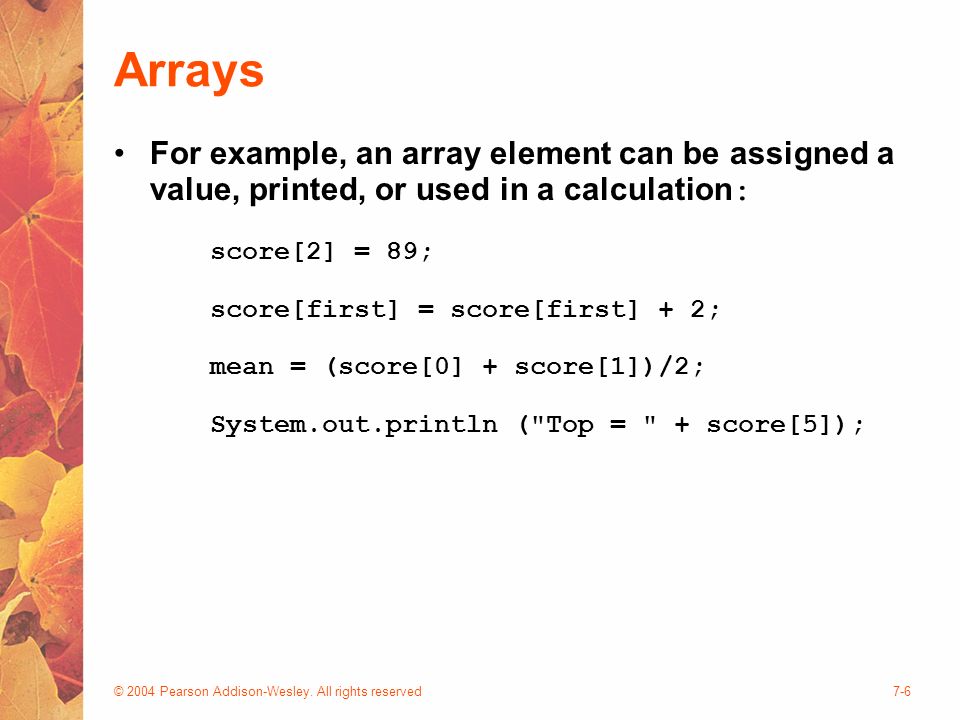 Arrays

• For example, an array element can be assigned a value, printed, or used in a calculation:

score[2] = 89;

score[first] = score[first] + 2;

mean = (score[0] + score[1])/2;

System.out.println ("Top = " + score[5]);

© 2004 Pearson Addison-Wesley. All rights reserved

7-6